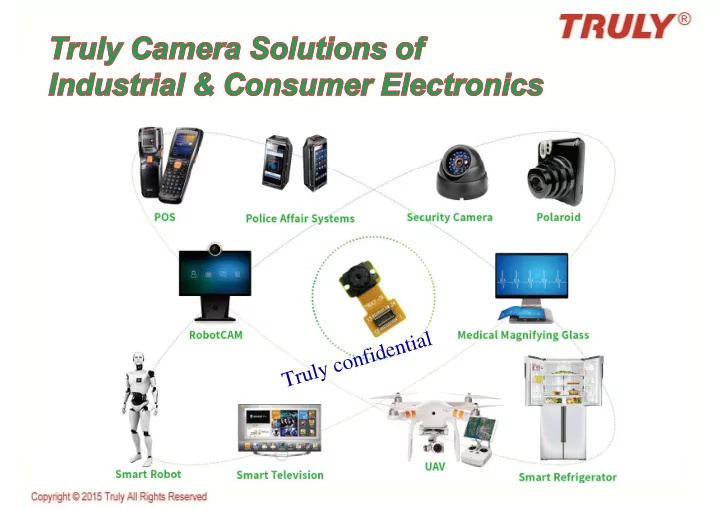 TRULY®

Truly Camera Solutions of Industrial & Consumer Electronics

POS

Police Affair Systems

Security Camera

Polaroid

RobotCAM

Medical Magnifying Glass

Truly confidential

Smart Robot

Smart Television

UAV

Smart Refrigerator

Copyright © 2015 Truly All Rights Reserved